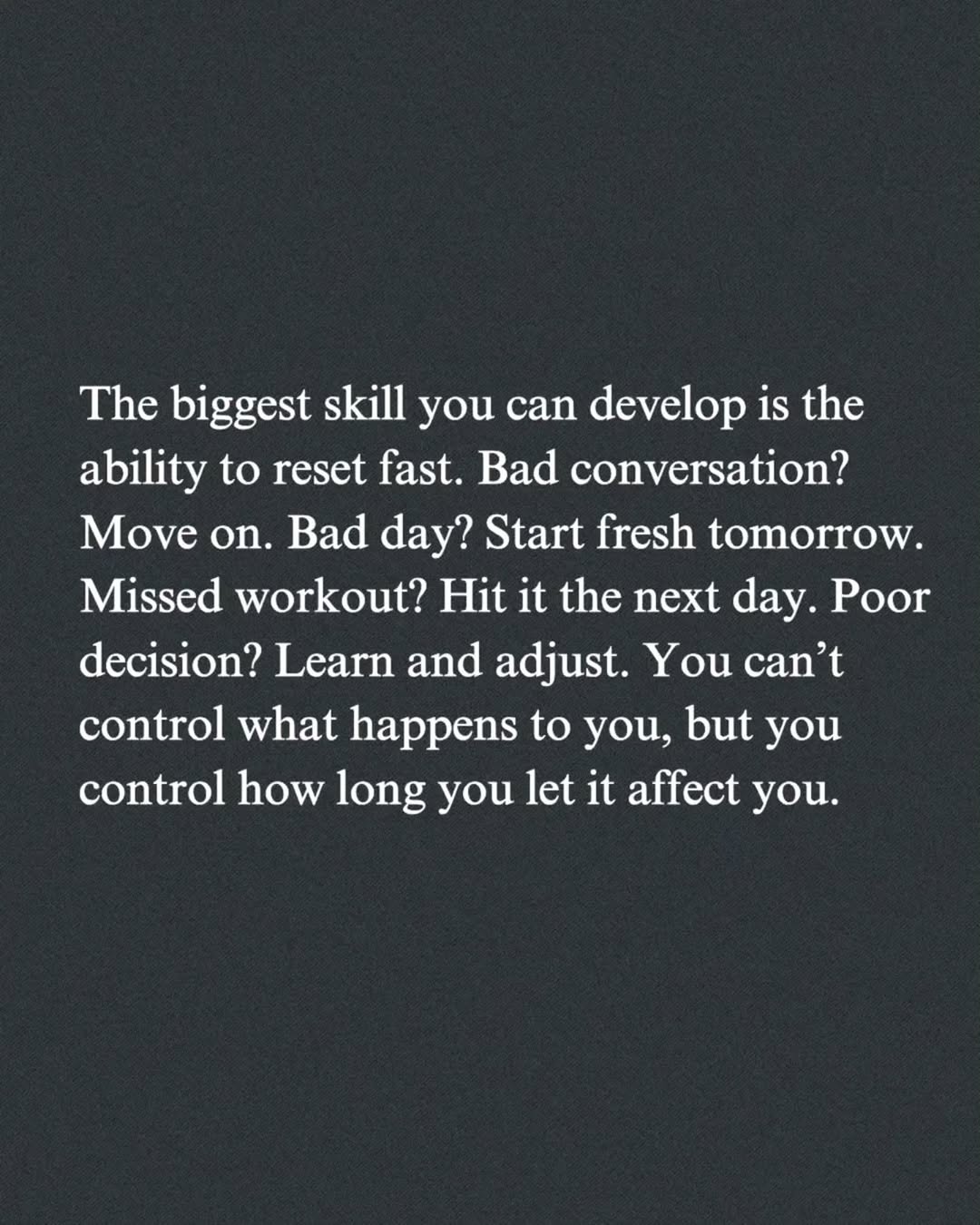 The biggest skill you can develop is the ability to reset fast. Bad conversation? Move on. Bad day? Start fresh tomorrow. Missed workout? Hit it the next day. Poor decision? Learn and adjust. You can’t control what happens to you, but you control how long you let it affect you.